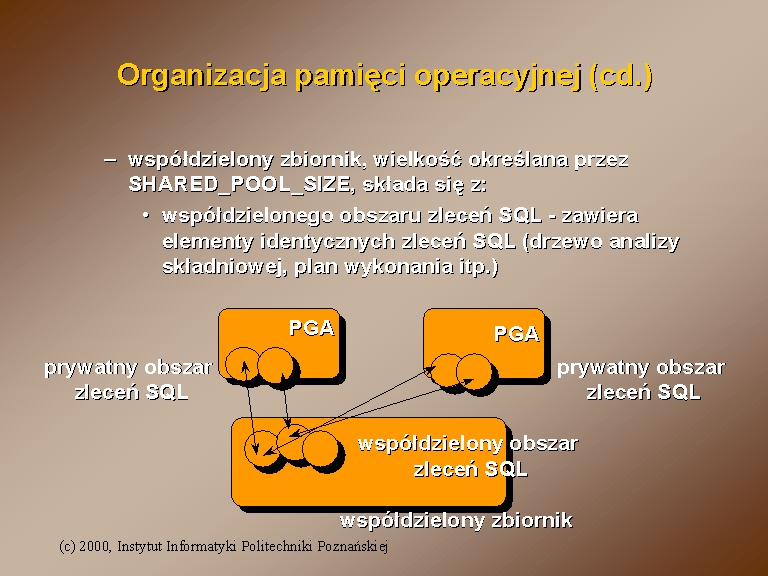 Organizacja pamięci operacyjnej (cd.)

– współdzielony zbiornik, wielkość określana przez SHARED_POOL_SIZE, składa się z:

• współdzielonego obszaru zleceń SQL - zawiera elementy identycznych zleceń SQL (drzewo analizy składniowej, plan wykonania itp.)

PGA

PGA

prywatny obszar zleceń SQL

prywatny obszar zleceń SQL

współdzielony obszar zleceń SQL

współdzielony zbiornik

(c) 2000, Instytut Informatyki Politechniki Poznańskiej